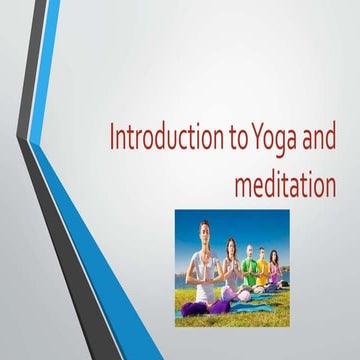 Introduction to Yoga and meditation